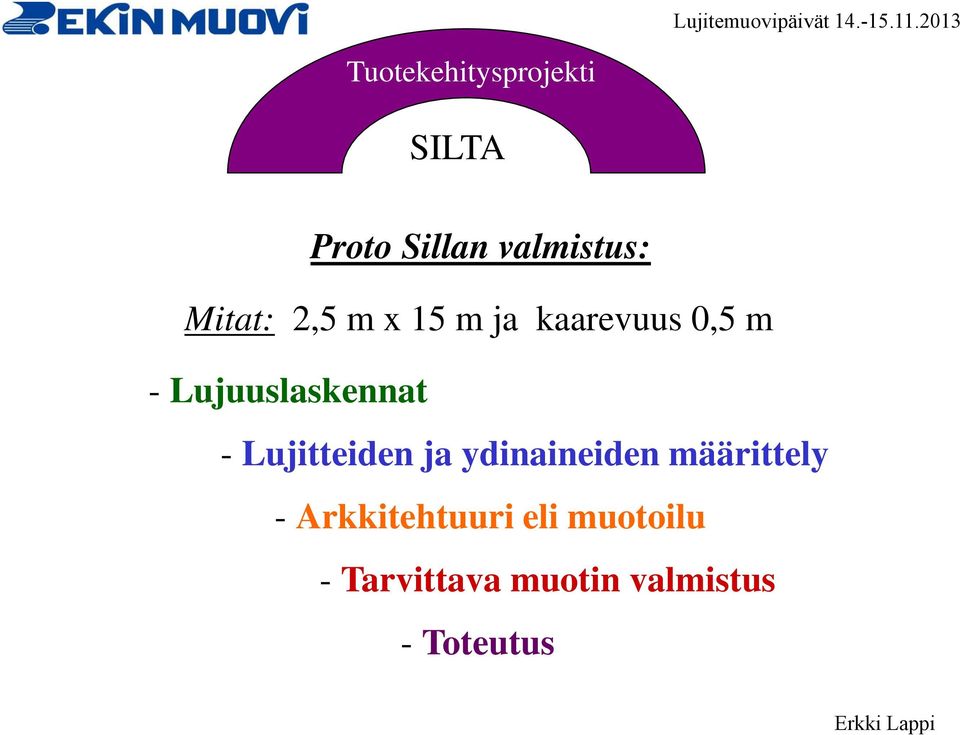 EKIN MUOVI

Lujitemuovipäivät 14.-15.11.2013

Tuotekehitysprojekti

SILTA

Proto Sillan valmistus:

Mitat: 2,5 m x 15 m ja kaarevuus 0,5 m

- Lujuuslaskennat

- Lujitteiden ja ydinaineiden määrittely

- Arkkitehtuuri eli muotoilu

- Tarvittava muotin valmistus

- Toteutus

Erkki Lappi